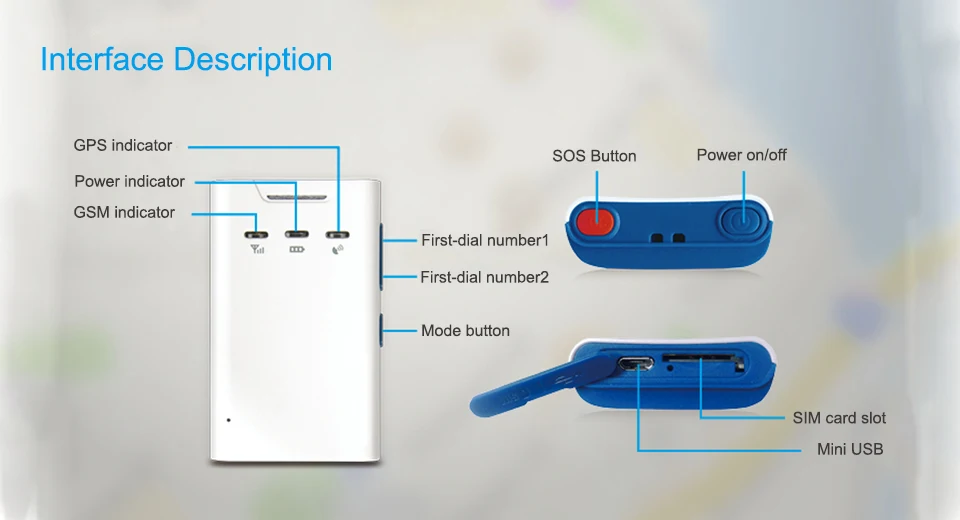 Interface Description

GPS indicator
Power indicator
GSM indicator

First-dial number1
First-dial number2
Mode button

SOS Button
Power on/off

SIM card slot
Mini USB